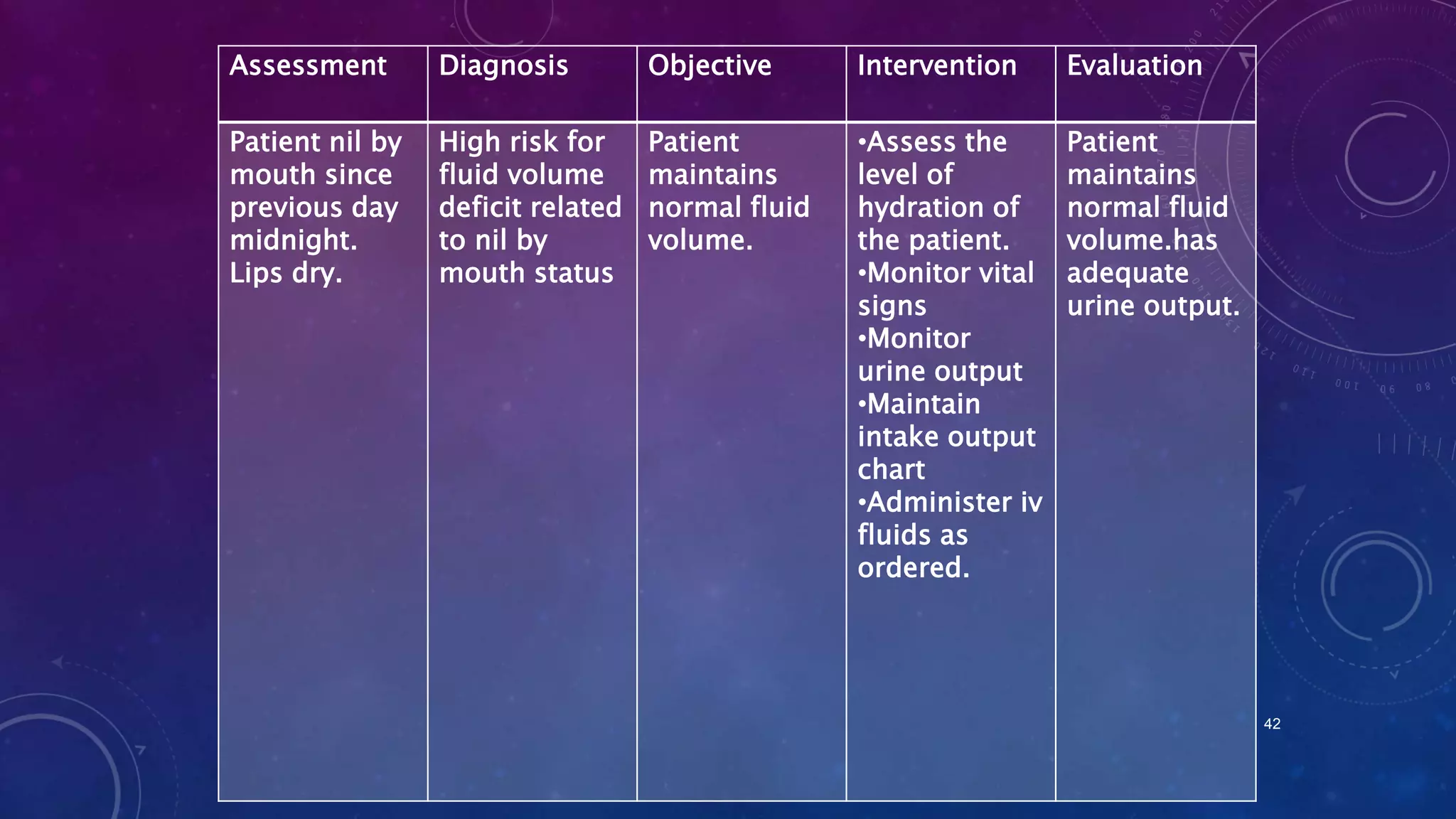 | Assessment | Diagnosis | Objective | Intervention | Evaluation |
|---|---|---|---|---|
| Patient nil by mouth since previous day midnight. Lips dry. | High risk for fluid volume deficit related to nil by mouth status | Patient maintains normal fluid volume. | •Assess the level of hydration of the patient. •Monitor vital signs •Monitor urine output •Maintain intake output chart •Administer iv fluids as ordered. | Patient maintains normal fluid volume.has adequate urine output. |

42